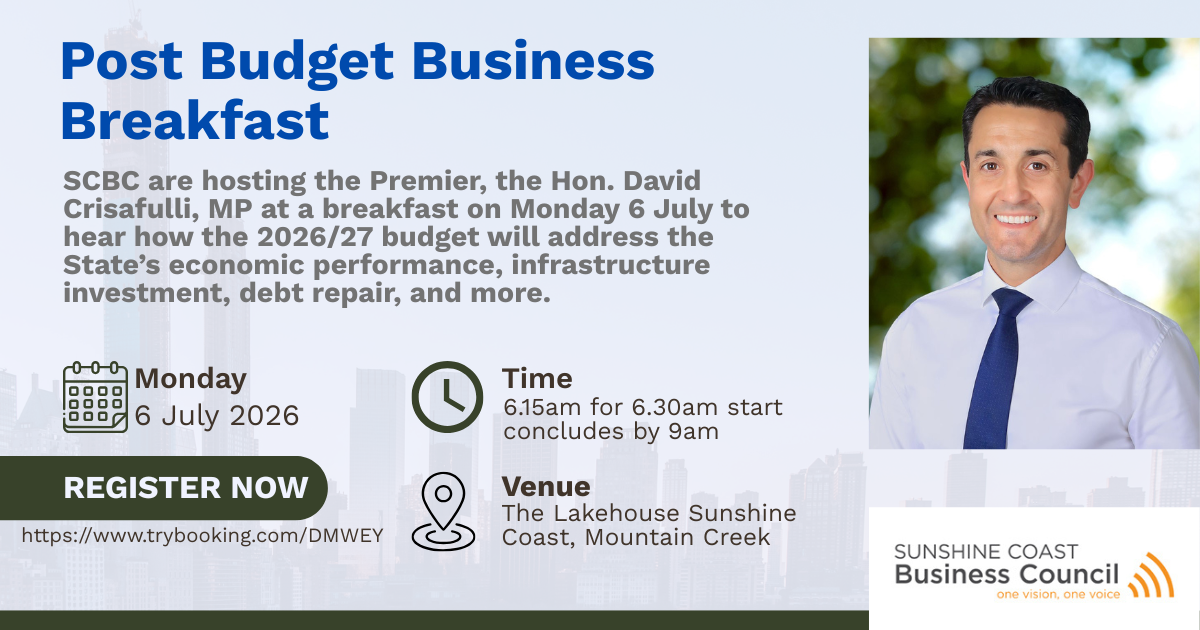 Post Budget Business Breakfast

SCBC are hosting the Premier, the Hon. David Crisafulli, MP at a breakfast on Monday 6 July to hear how the 2026/27 budget will address the State's economic performance, infrastructure investment, debt repair, and more.

Monday
6 July 2026

Time
6.15am for 6.30am start concludes by 9am

REGISTER NOW

https://www.trybooking.com/DMWEY

Venue
The Lakehouse Sunshine Coast, Mountain Creek

SUNSHINE COAST
Business Council
one vision, one voice